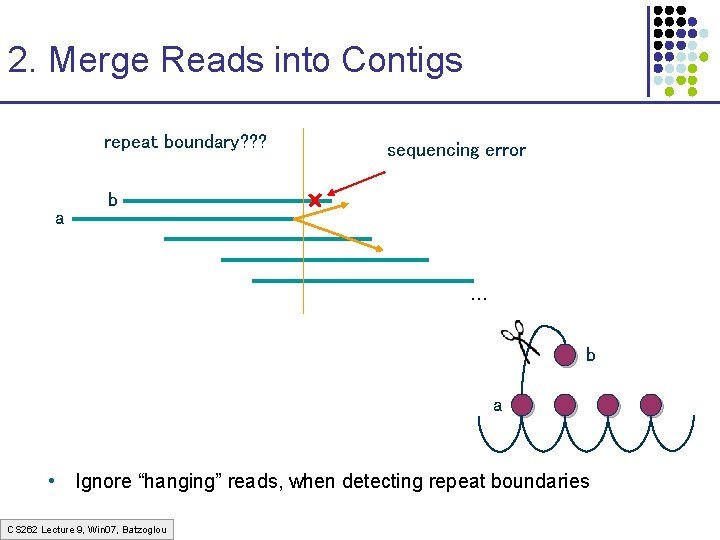 2. Merge Reads into Contigs

repeat boundary???

sequencing error

b

a

...

b

a

• Ignore “hanging” reads, when detecting repeat boundaries

CS262 Lecture 9, Win07, Batzoglou